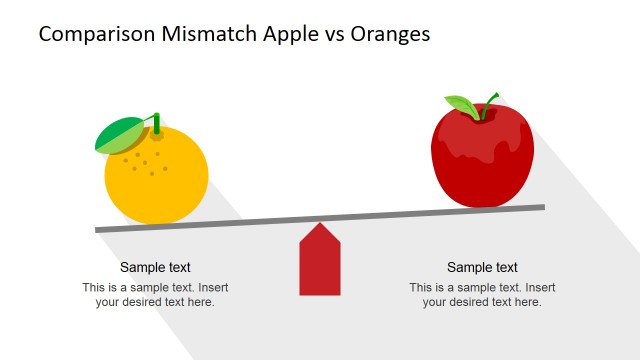 Comparison Mismatch Apple vs Oranges

Sample text

This is a sample text. Insert your desired text here.

Sample text

This is a sample text. Insert your desired text here.